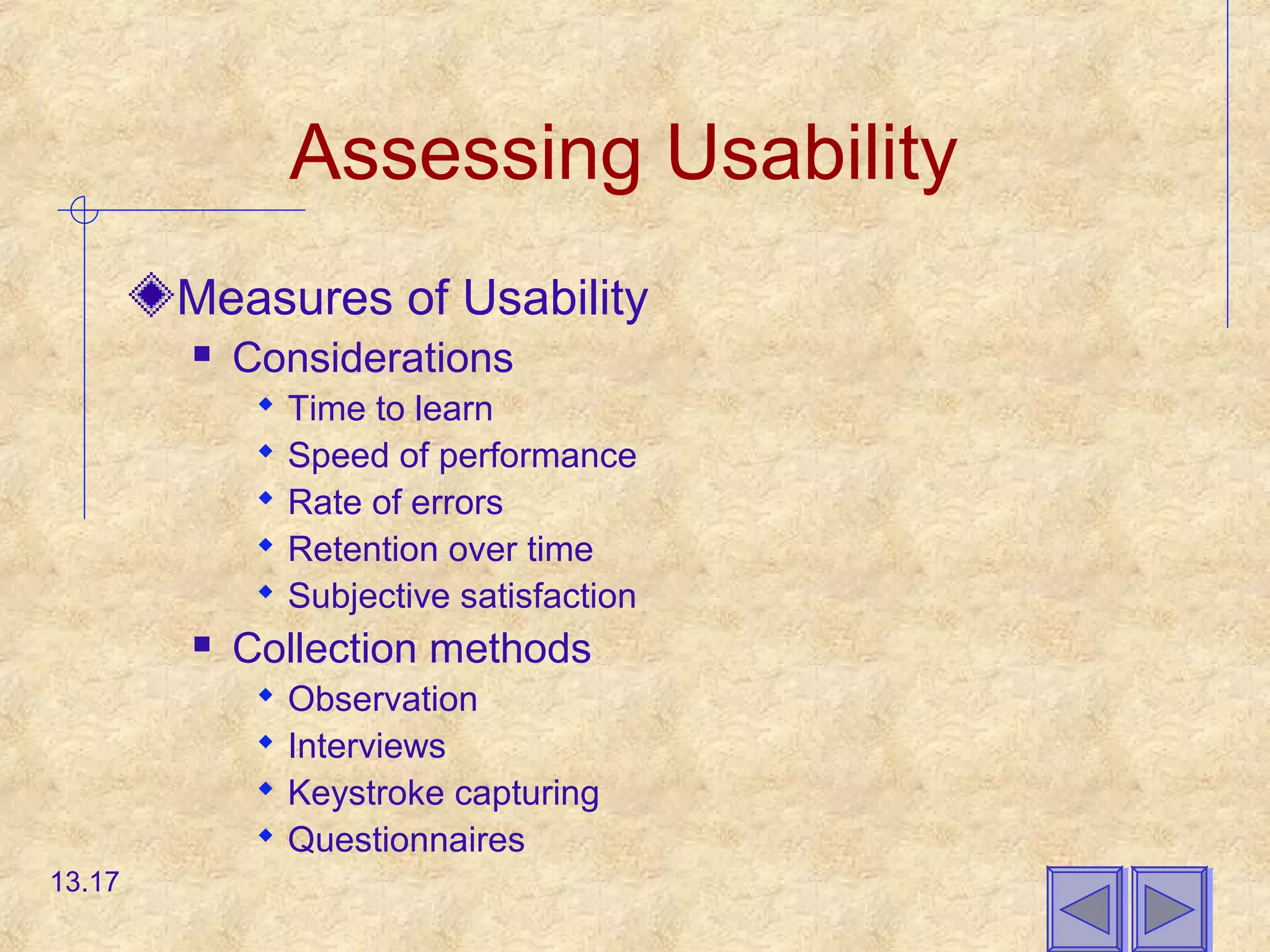 Assessing Usability

Measures of Usability

Considerations

Time to learn

Speed of performance

Rate of errors

Retention over time

Subjective satisfaction

Collection methods

Observation

Interviews

Keystroke capturing

Questionnaires

13.17